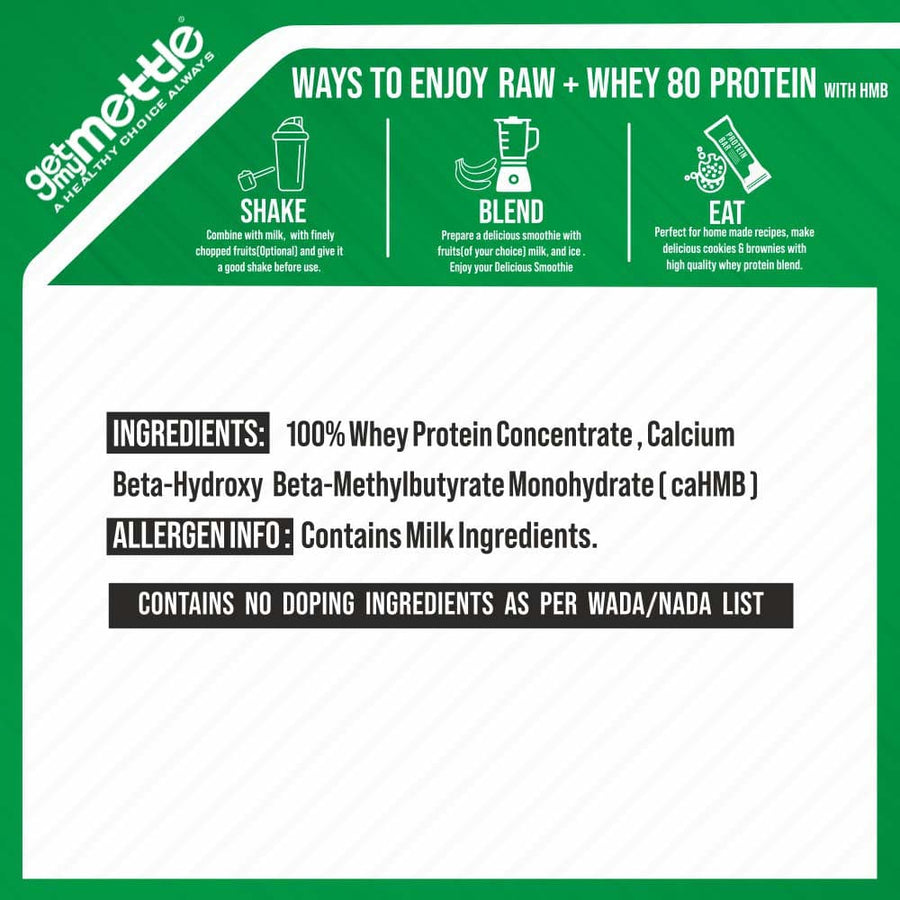 getmymettle®
A HEALTHY CHOICE ALWAYS

WAYS TO ENJOY RAW + WHEY 80 PROTEIN WITH HMB

SHAKE
Combine with milk, with finely chopped fruits(Optional) and give it a good shake before use.

BLEND
Prepare a delicious smoothie with fruits(of your choice) milk, and ice . Enjoy your Delicious Smoothie

PROTEIN BAR

EAT
Perfect for home made recipes, make delicious cookies & brownies with high quality whey protein blend.

INGREDIENTS: 100% Whey Protein Concentrate , Calcium Beta-Hydroxy Beta-Methylbutyrate Monohydrate ( caHMB )

ALLERGEN INFO : Contains Milk Ingredients.

CONTAINS NO DOPING INGREDIENTS AS PER WADA/NADA LIST